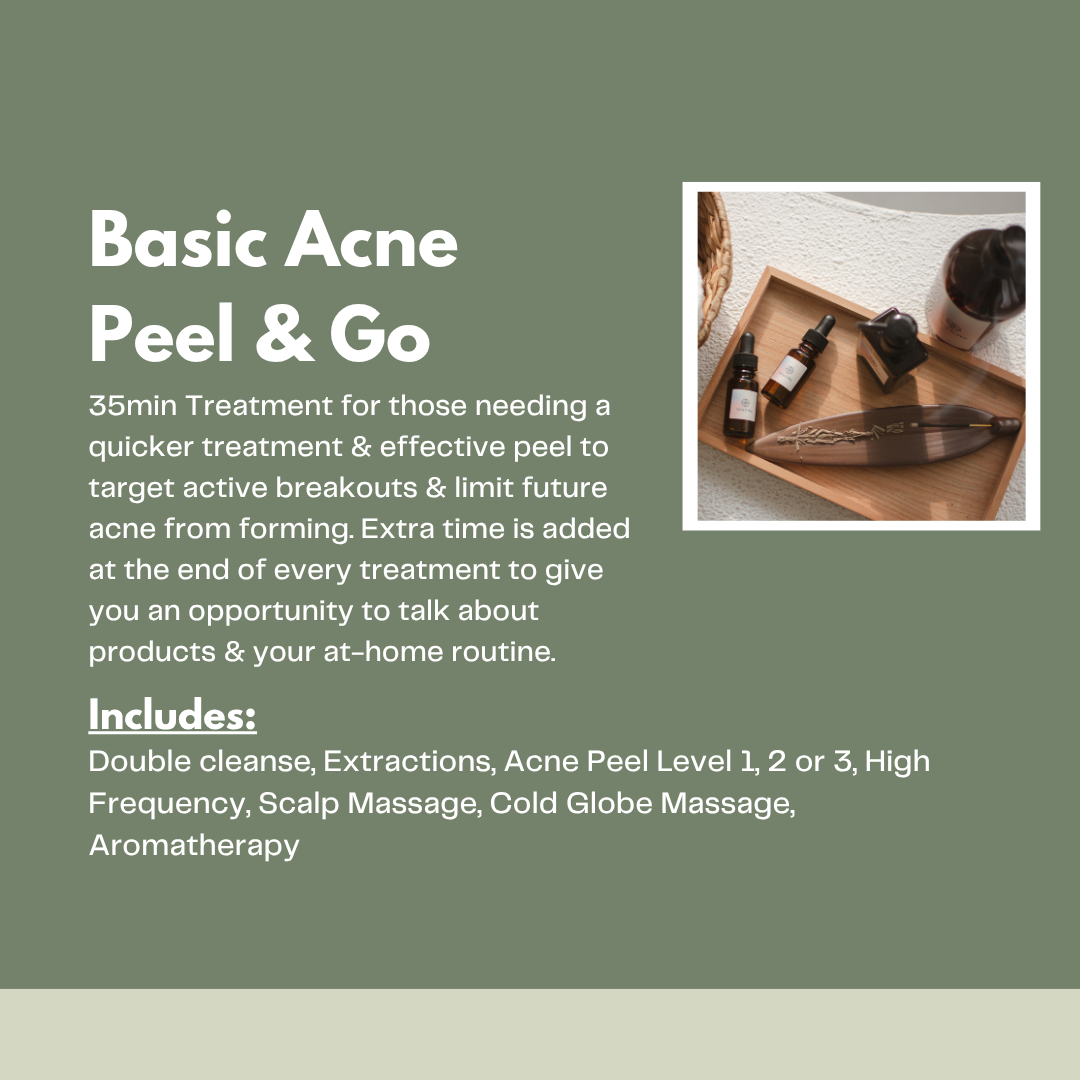 Basic Acne Peel & Go

35min Treatment for those needing a quicker treatment & effective peel to target active breakouts & limit future acne from forming. Extra time is added at the end of every treatment to give you an opportunity to talk about products & your at-home routine.

Includes:

Double cleanse, Extractions, Acne Peel Level 1, 2 or 3, High Frequency, Scalp Massage, Cold Globe Massage, Aromatherapy